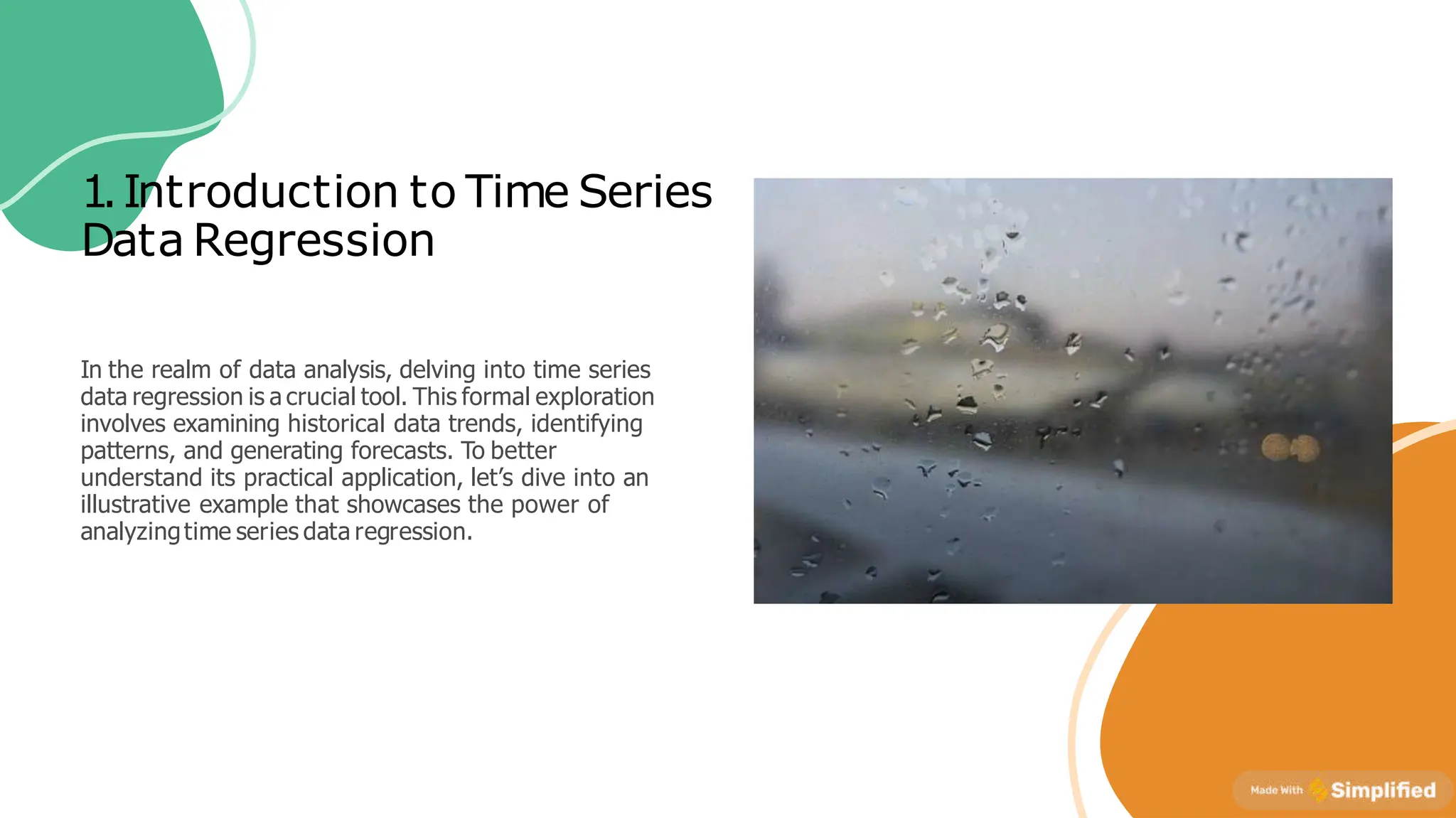 1. Introduction to Time Series Data Regression

In the realm of data analysis, delving into time series data regression is a crucial tool. This formal exploration involves examining historical data trends, identifying patterns, and generating forecasts. To better understand its practical application, let's dive into an illustrative example that showcases the power of analyzing time series data regression.

Made With Simplified